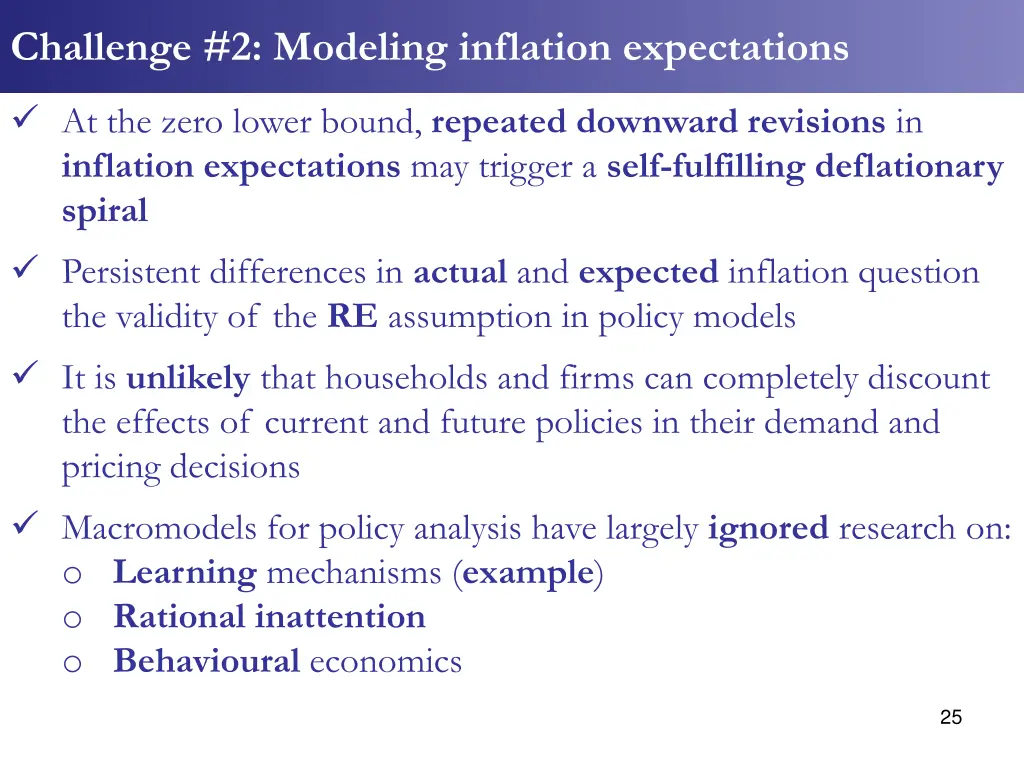 Challenge #2: Modeling inflation expectations

✓ At the zero lower bound, repeated downward revisions in inflation expectations may trigger a self-fulfilling deflationary spiral

✓ Persistent differences in actual and expected inflation question the validity of the RE assumption in policy models

✓ It is unlikely that households and firms can completely discount the effects of current and future policies in their demand and pricing decisions

✓ Macromodels for policy analysis have largely ignored research on:
o Learning mechanisms (example)
o Rational inattention
o Behavioural economics

25